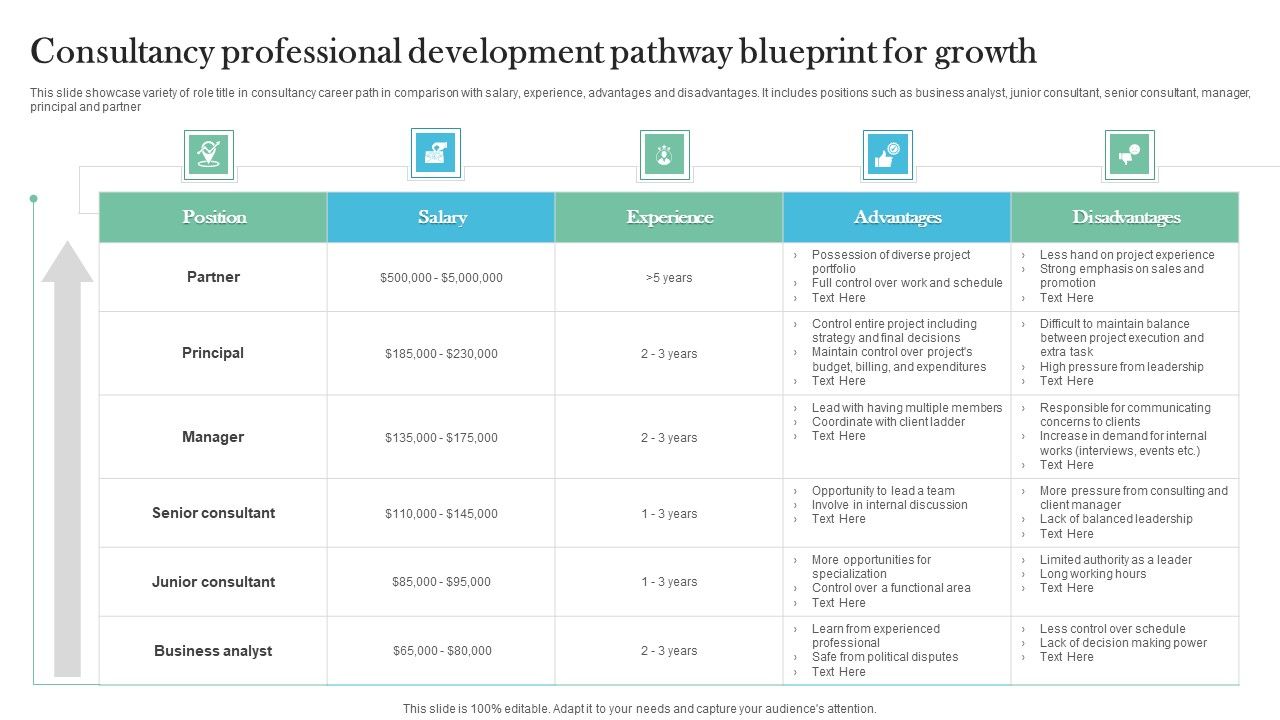 Consultancy professional development pathway blueprint for growth

This slide showcase variety of role title in consultancy career path in comparison with salary, experience, advantages and disadvantages. It includes positions such as business analyst, junior consultant, senior consultant, manager, principal and partner

| Position | Salary | Experience | Advantages | Disadvantages |
|---|---|---|---|---|
| Partner | \$500,000 - \$5,000,000 | >5 years | › Possession of diverse project portfolio › Full control over work and schedule › Text Here | › Less hand on project experience › Strong emphasis on sales and promotion › Text Here |
| Principal | \$185,000 - \$230,000 | 2 - 3 years | › Control entire project including strategy and final decisions › Maintain control over project's budget, billing, and expenditures › Text Here | › Difficult to maintain balance between project execution and extra task › High pressure from leadership › Text Here |
| Manager | \$135,000 - \$175,000 | 2 - 3 years | › Lead with having multiple members › Coordinate with client ladder › Text Here | › Responsible for communicating concerns to clients › Increase in demand for internal works (interviews, events etc.) › Text Here |
| Senior consultant | \$110,000 - \$145,000 | 1 - 3 years | › Opportunity to lead a team › Involve in internal discussion › Text Here | › More pressure from consulting and client manager › Lack of balanced leadership › Text Here |
| Junior consultant | \$85,000 - \$95,000 | 1 - 3 years | › More opportunities for specialization › Control over a functional area › Text Here | › Limited authority as a leader › Long working hours › Text Here |
| Business analyst | \$65,000 - \$80,000 | 2 - 3 years | › Learn from experienced professional › Safe from political disputes › Text Here | › Less control over schedule › Lack of decision making power › Text Here |

This slide is 100% editable. Adapt it to your needs and capture your audience's attention.